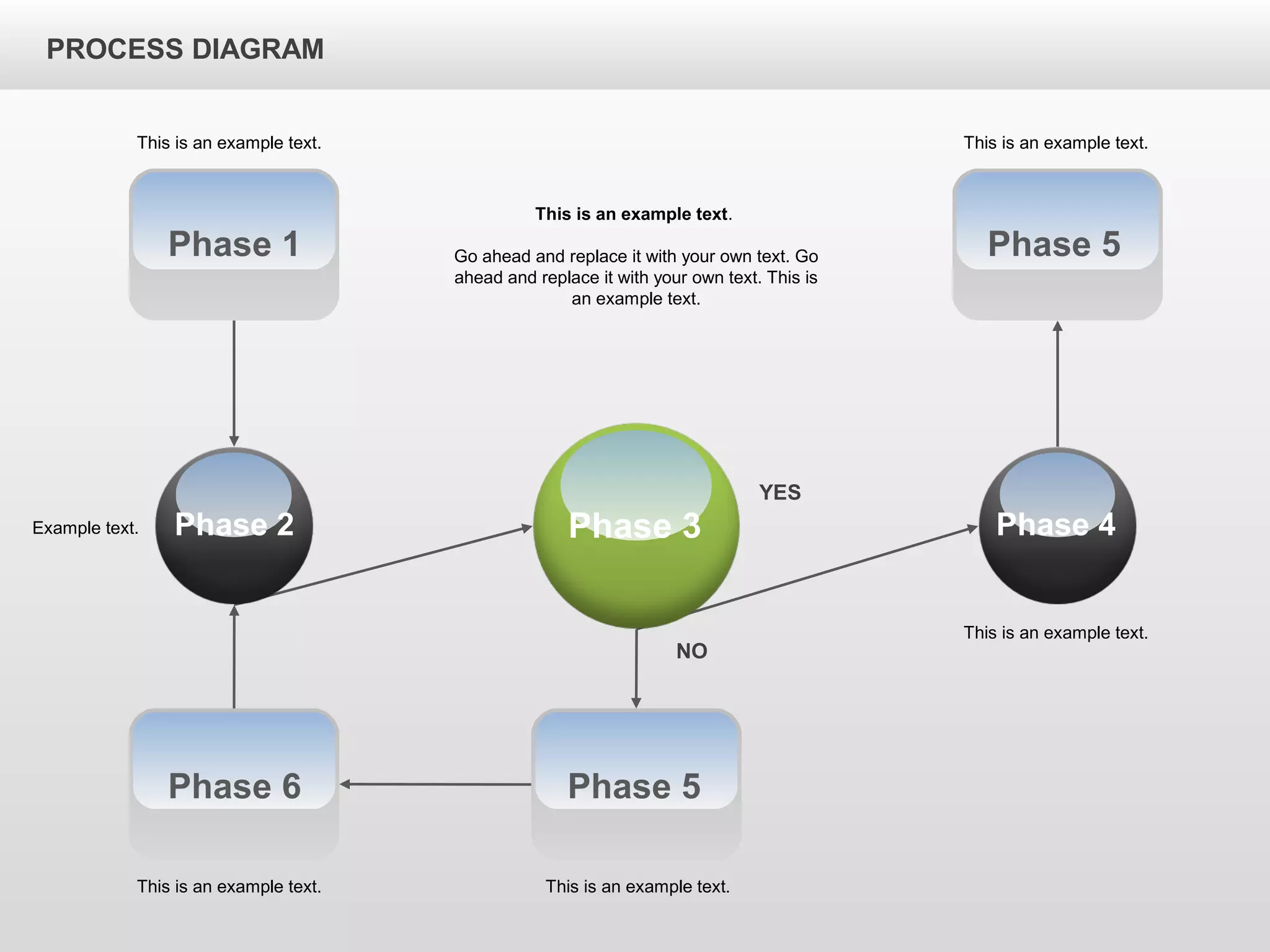 PROCESS DIAGRAM

This is an example text.

Phase 1

This is an example text.

Go ahead and replace it with your own text. Go ahead and replace it with your own text. This is an example text.

This is an example text.

Phase 5

Example text.

Phase 2

Phase 3

YES

Phase 4

This is an example text.

NO

Phase 6

Phase 5

This is an example text.

This is an example text.